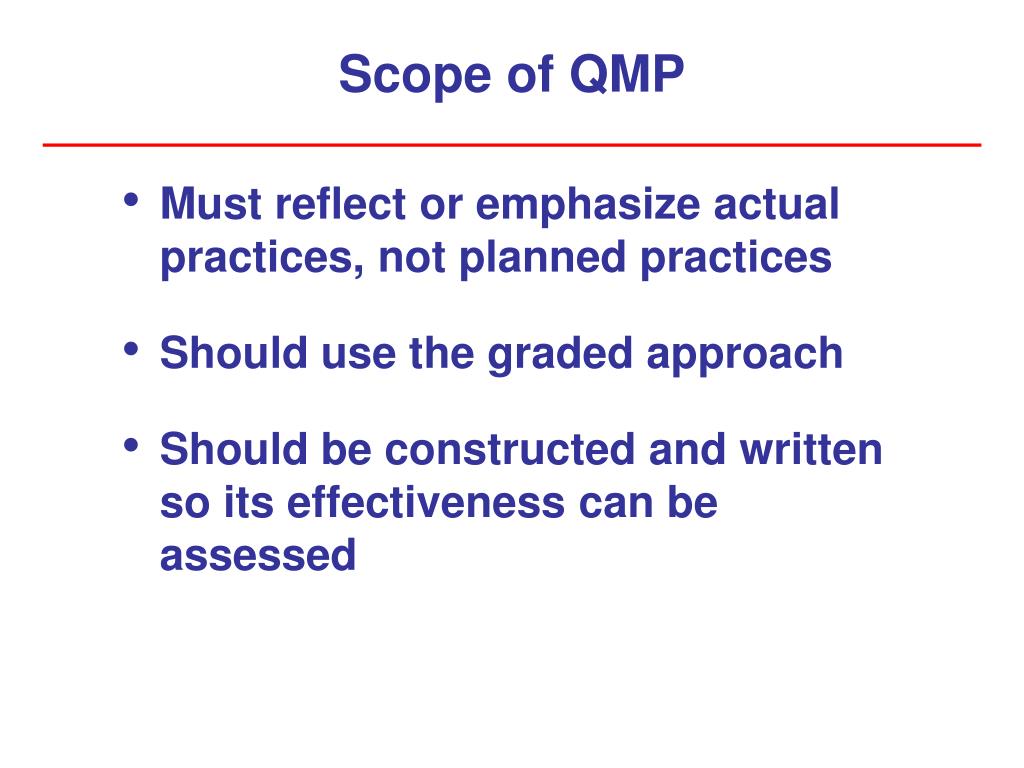 Scope of QMP

• Must reflect or emphasize actual practices, not planned practices

• Should use the graded approach

• Should be constructed and written so its effectiveness can be assessed